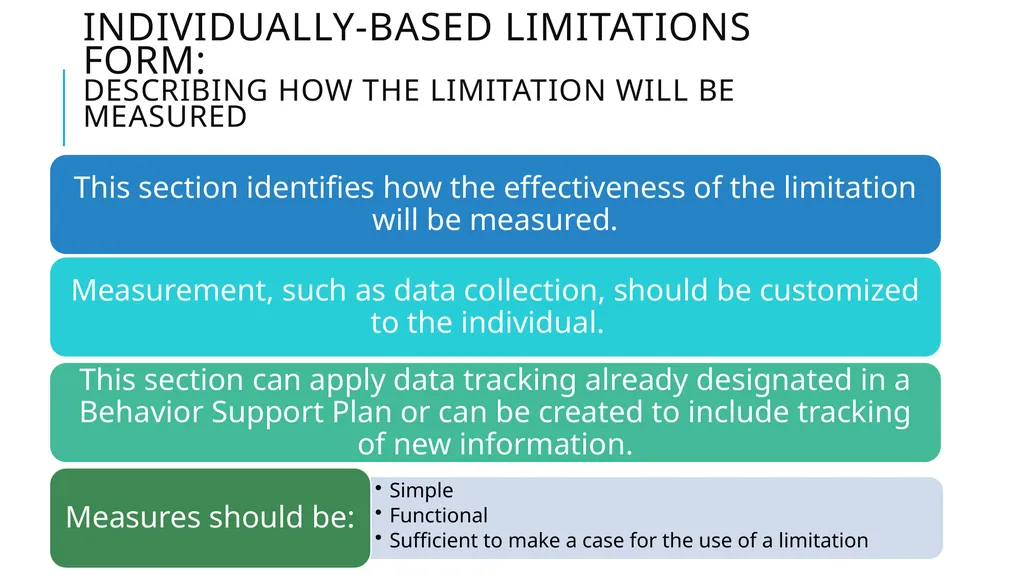 INDIVIDUALLY-BASED LIMITATIONS FORM:
DESCRIBING HOW THE LIMITATION WILL BE MEASURED

This section identifies how the effectiveness of the limitation will be measured.

Measurement, such as data collection, should be customized to the individual.

This section can apply data tracking already designated in a Behavior Support Plan or can be created to include tracking of new information.

Measures should be:

• Simple
• Functional
• Sufficient to make a case for the use of a limitation